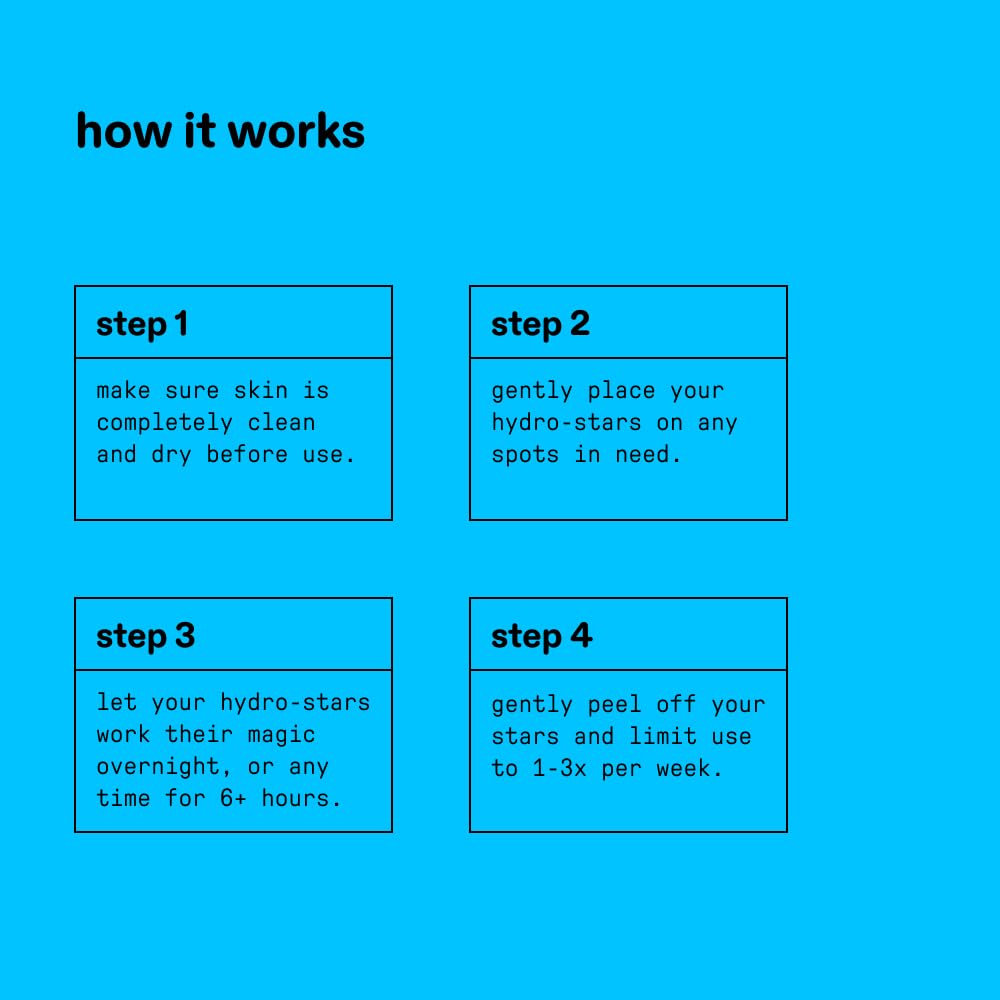 how it works

step 1

make sure skin is completely clean and dry before use.

step 2

gently place your hydro-stars on any spots in need.

step 3

let your hydro-stars work their magic overnight, or any time for 6+ hours.

step 4

gently peel off your stars and limit use to 1-3x per week.